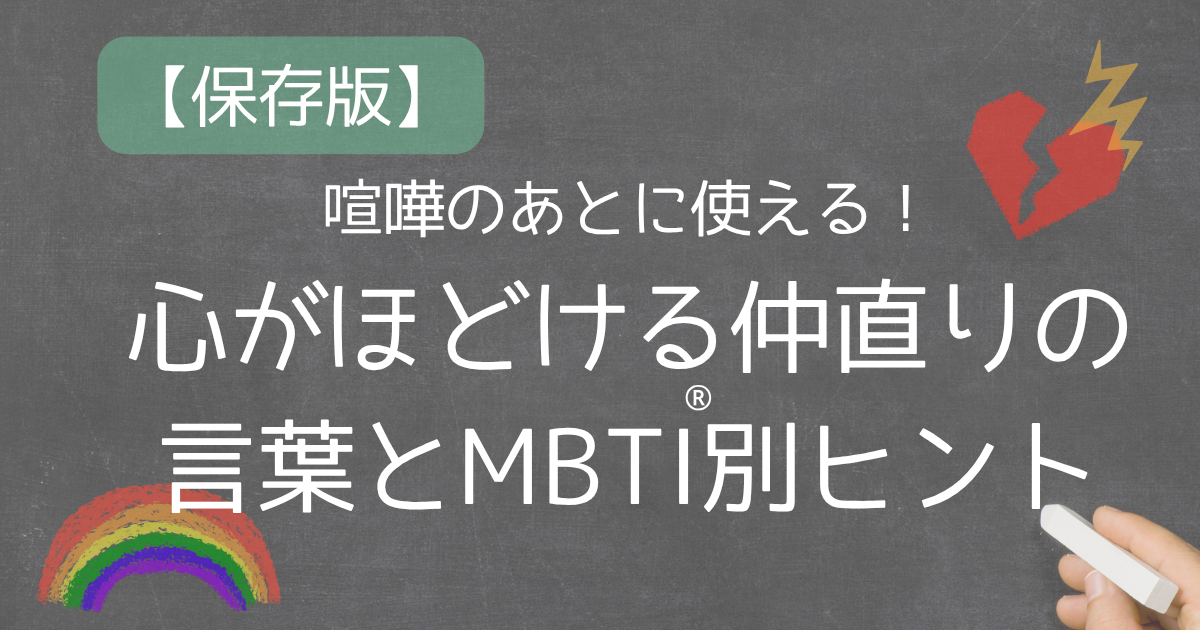 【保存版】

喧嘩のあとに使える！

心がほどける仲直りの言葉とMBTI®別ヒント